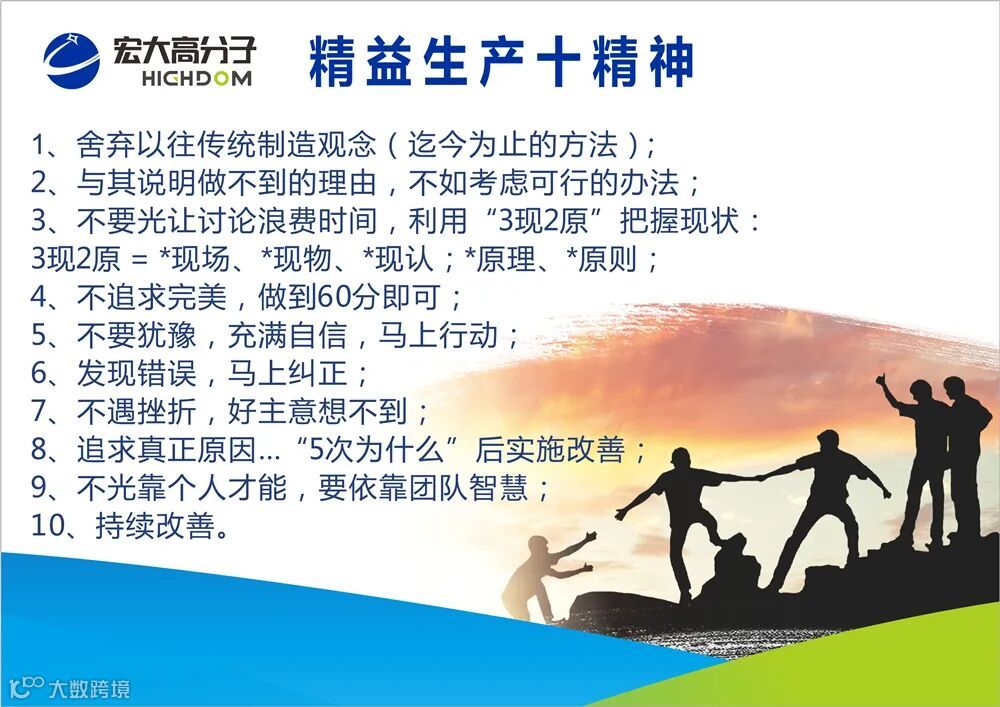 宏大高分子
HIGHDOM

精益生产十精神

1、舍弃以往传统制造观念（迄今为止的方法）；
2、与其说明做不到的理由，不如考虑可行的办法；
3、不要光让讨论浪费时间，利用“3现2原”把握现状：
3现2原 = *现场、*现物、*现认；*原理、*原则；
4、不追求完美，做到60分即可；
5、不要犹豫，充满自信，马上行动；
6、发现错误，马上纠正；
7、不遇挫折，好主意想不到；
8、追求真正原因…“5次为什么”后实施改善；
9、不光靠个人才能，要依靠团队智慧；
10、持续改善。

大数跨境